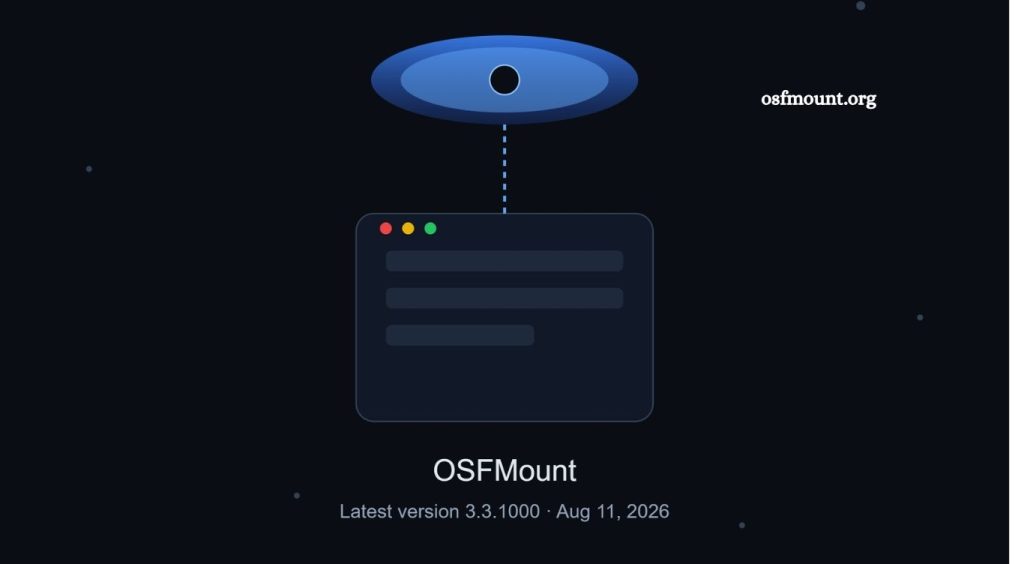 osfmount.org

OSFMount

Latest version 3.3.1000 · Aug 11, 2026